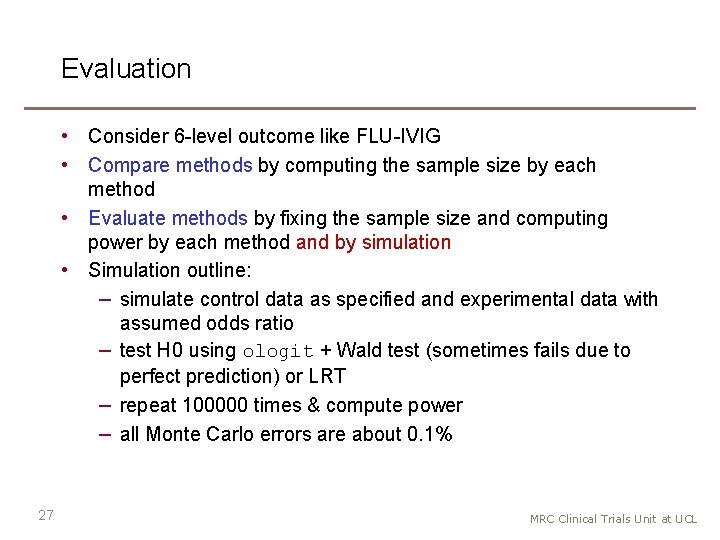 Evaluation

• Consider 6-level outcome like FLU-IVIG
• Compare methods by computing the sample size by each method
• Evaluate methods by fixing the sample size and computing power by each method and by simulation
• Simulation outline:
– simulate control data as specified and experimental data with assumed odds ratio
– test H0 using ologit + Wald test (sometimes fails due to perfect prediction) or LRT
– repeat 100000 times & compute power
– all Monte Carlo errors are about 0.1%

27

MRC Clinical Trials Unit at UCL